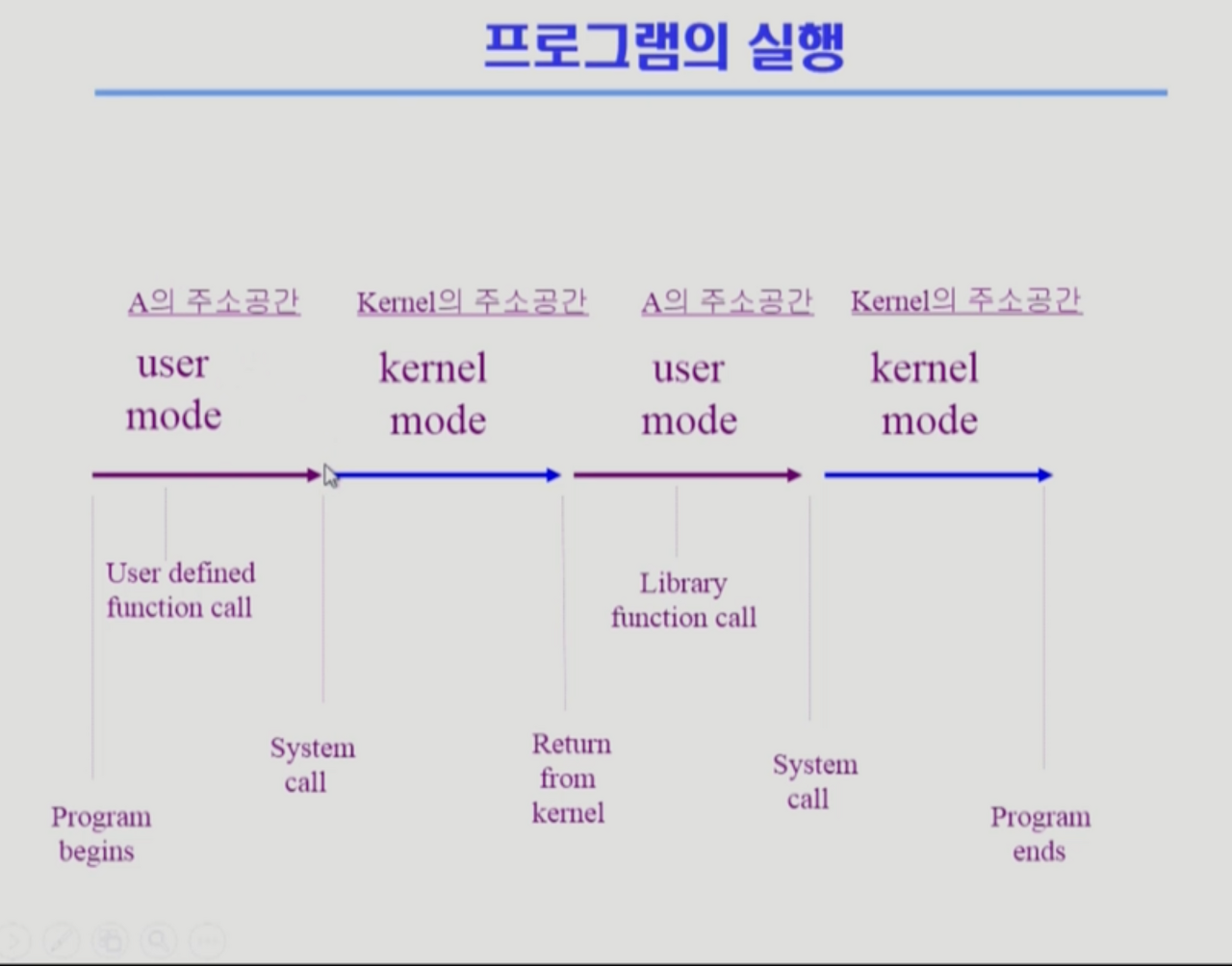 프로그램의 실행

A의 주소공간

user mode

Kernel의 주소공간

kernel mode

A의 주소공간

user mode

Kernel의 주소공간

kernel mode

User defined function call

Library function call

Program begins

System call

Return from kernel

System call

Program ends